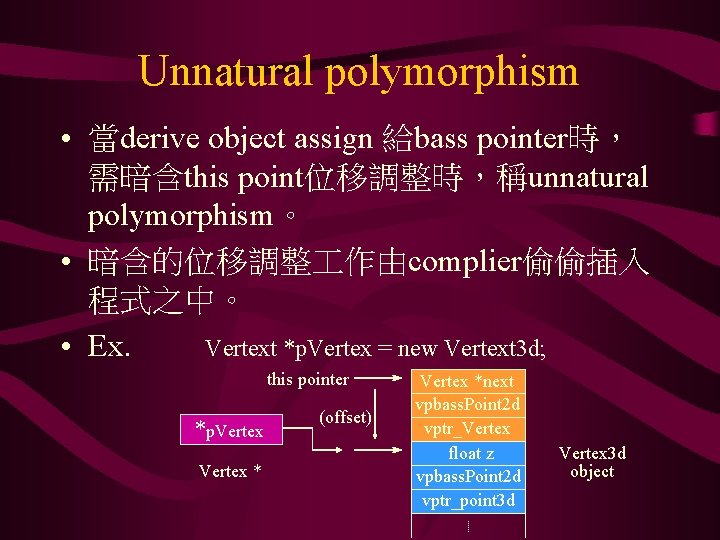 Unnatural polymorphism

• 當derive object assign 給bass pointer時，需暗含this point位移調整時，稱unnatural polymorphism。

• 暗含的位移調整工作由complier偷偷插入程式之中。

• Ex. Vertext *pVertex = new Vertext3d;

this pointer

(offset)

*pVertex

Vertex *

Vertex *next

vpbassPoint2d

vptr_Vertex

float z

vpbassPoint2d

vptr_point3d

Vertex3d object